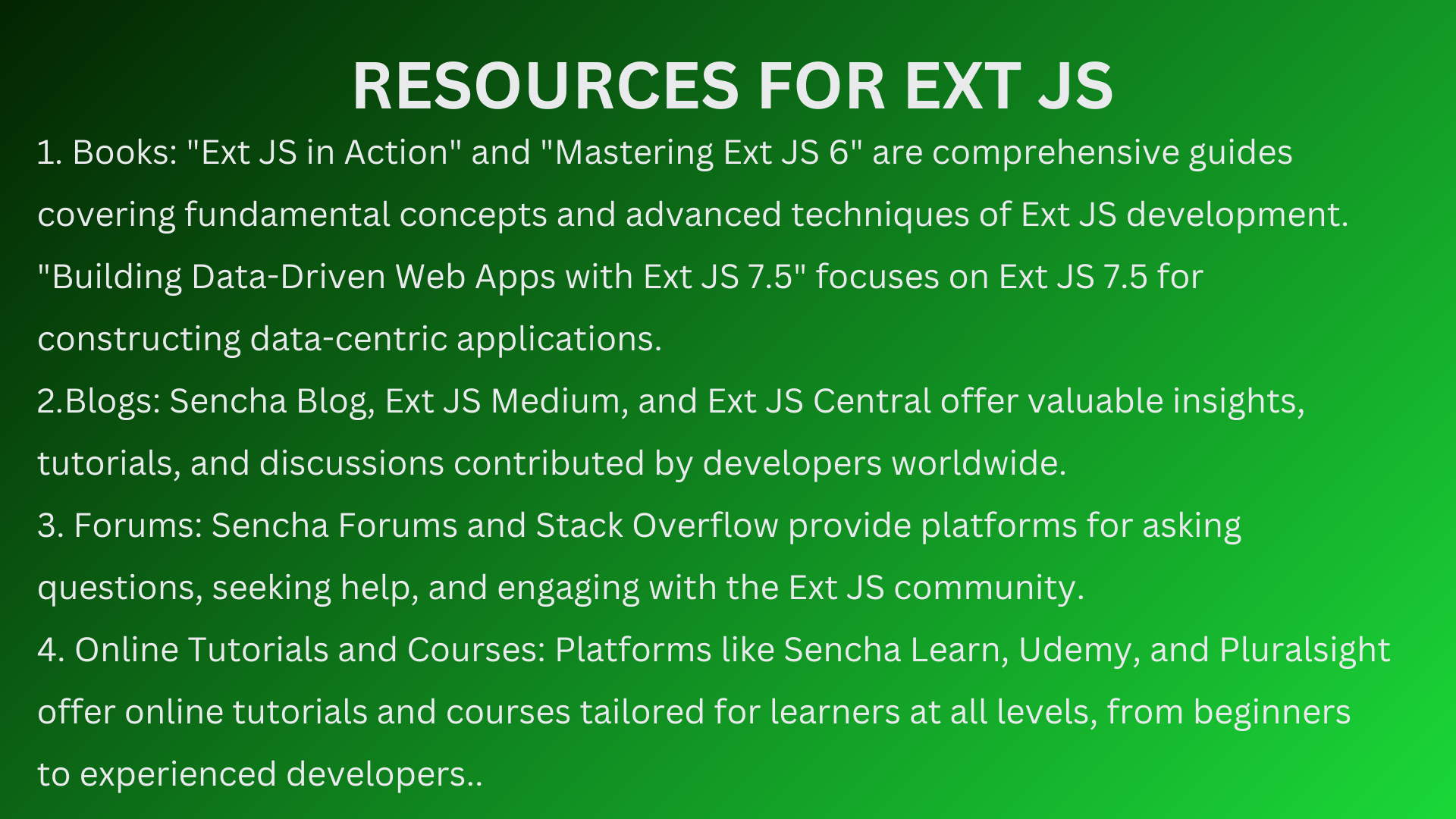 RESOURCES FOR EXT JS

1. Books: "Ext JS in Action" and "Mastering Ext JS 6" are comprehensive guides covering fundamental concepts and advanced techniques of Ext JS development. "Building Data-Driven Web Apps with Ext JS 7.5" focuses on Ext JS 7.5 for constructing data-centric applications.

2.Blogs: Sencha Blog, Ext JS Medium, and Ext JS Central offer valuable insights, tutorials, and discussions contributed by developers worldwide.

3. Forums: Sencha Forums and Stack Overflow provide platforms for asking questions, seeking help, and engaging with the Ext JS community.

4. Online Tutorials and Courses: Platforms like Sencha Learn, Udemy, and Pluralsight offer online tutorials and courses tailored for learners at all levels, from beginners to experienced developers..